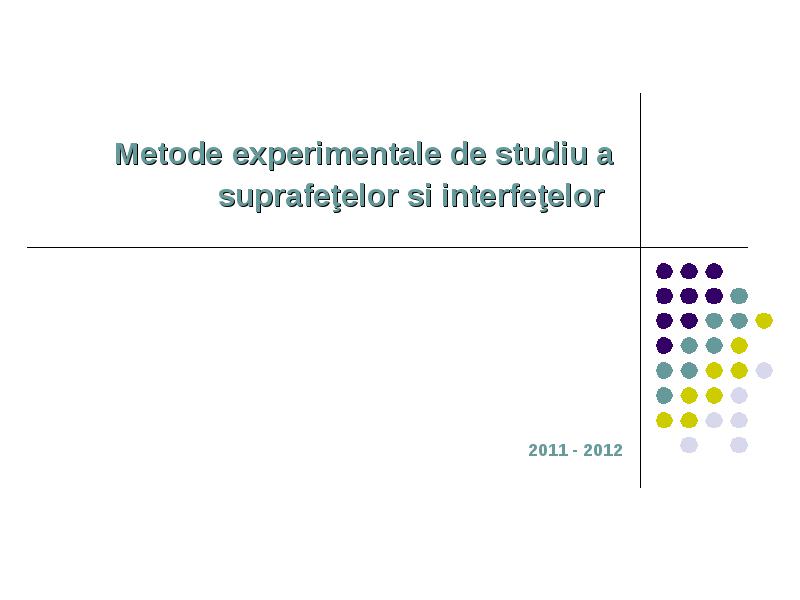 Metode experimentale de studiu a suprafeţelor si interfeţelor

2011 - 2012